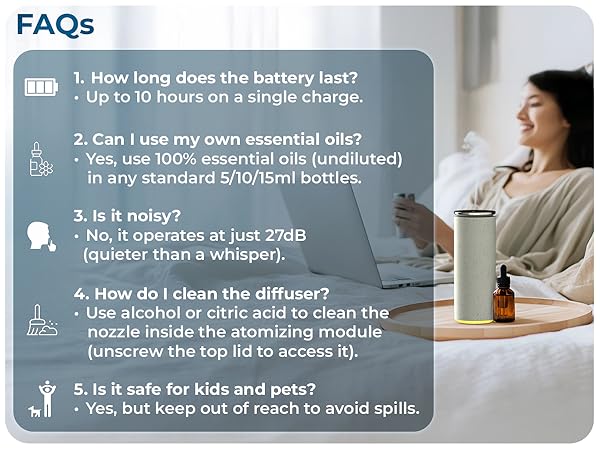 FAQs

1. How long does the battery last?
• Up to 10 hours on a single charge.

2. Can I use my own essential oils?
• Yes, use 100% essential oils (undiluted) in any standard 5/10/15ml bottles.

3. Is it noisy?
• No, it operates at just 27dB (quieter than a whisper).

4. How do I clean the diffuser?
• Use alcohol or citric acid to clean the nozzle inside the atomizing module (unscrew the top lid to access it).

5. Is it safe for kids and pets?
• Yes, but keep out of reach to avoid spills.